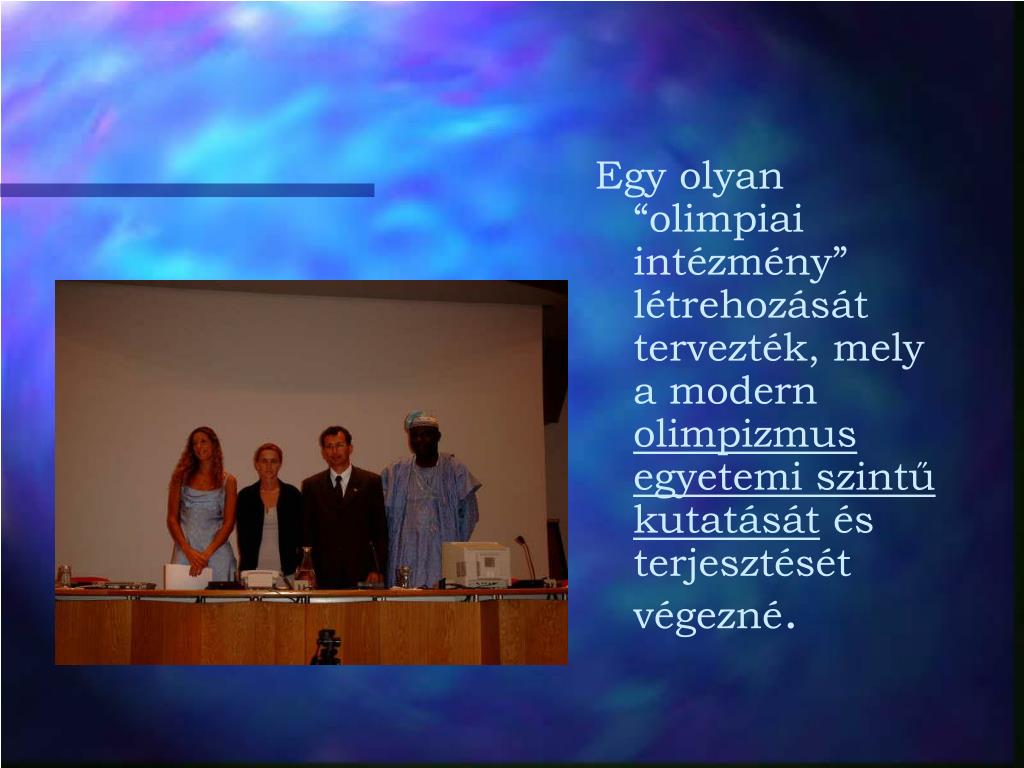 Egy olyan “olimpiai intézmény” létrehozását tervezték, mely a modern olimpizmus egyetemi szintű kutatását és terjesztését végezné.